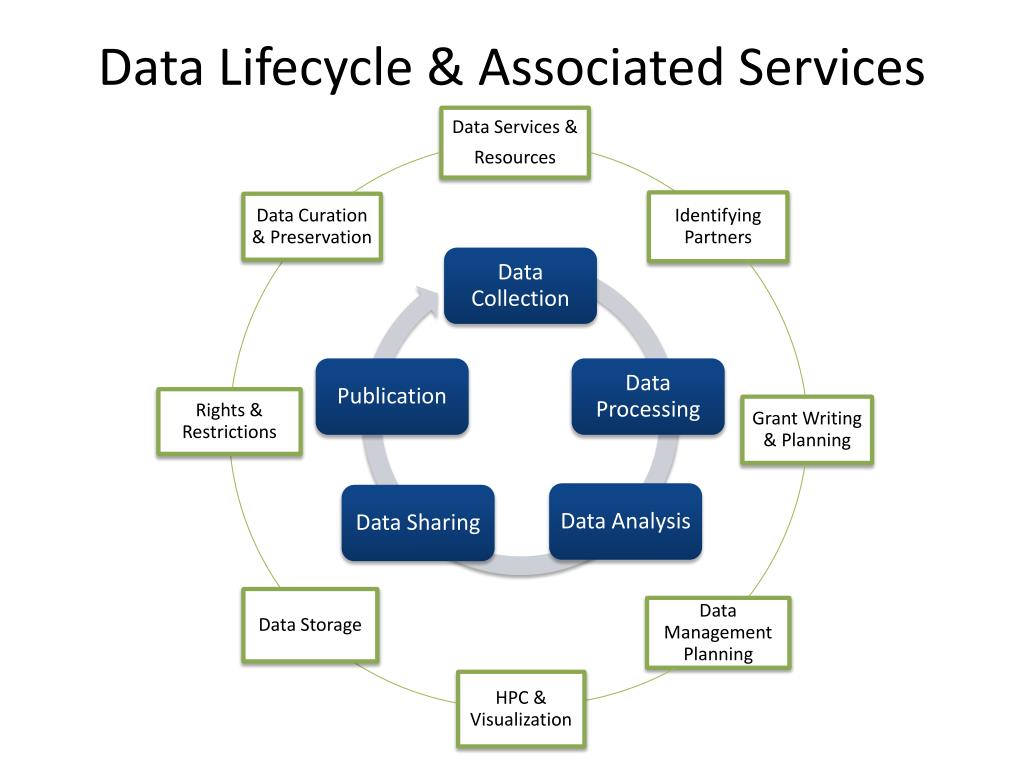 Data Lifecycle & Associated Services

Data Services & Resources

Identifying Partners

Grant Writing & Planning

Data Management Planning

HPC & Visualization

Data Storage

Rights & Restrictions

Data Curation & Preservation

Data Collection

Data Processing

Data Analysis

Data Sharing

Publication